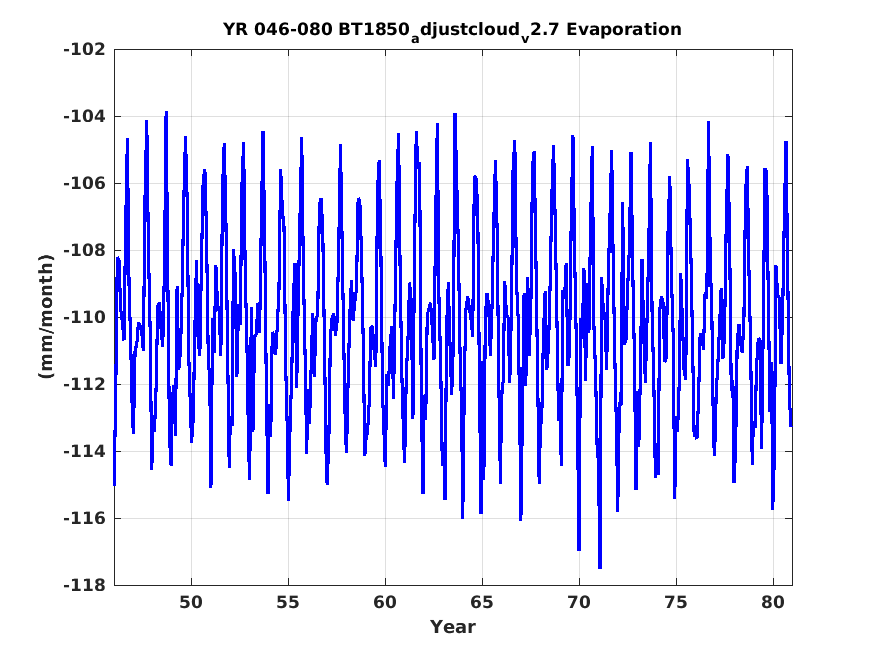 YR 046-080 BT1850$_a$djustcloud$_v$2.7 Evaporation

-102
-104
-106
-108
-110
-112
-114
-116
-118

(mm/month)

50 55 60 65 70 75 80

Year